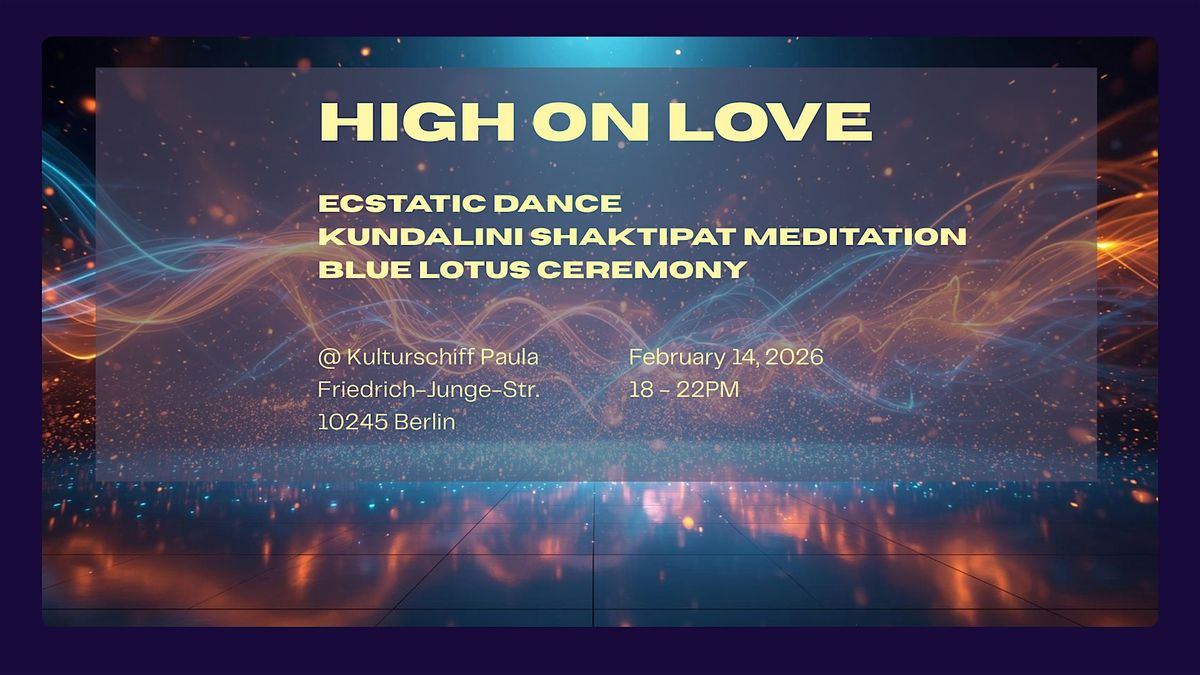 HIGH ON LOVE

ECSTATIC DANCE
KUNDALINI SHAKTIPAT MEDITATION
BLUE LOTUS CEREMONY

@ Kulturschiff Paula
Friedrich-Junge-Str.
10245 Berlin

February 14, 2026
18 - 22PM